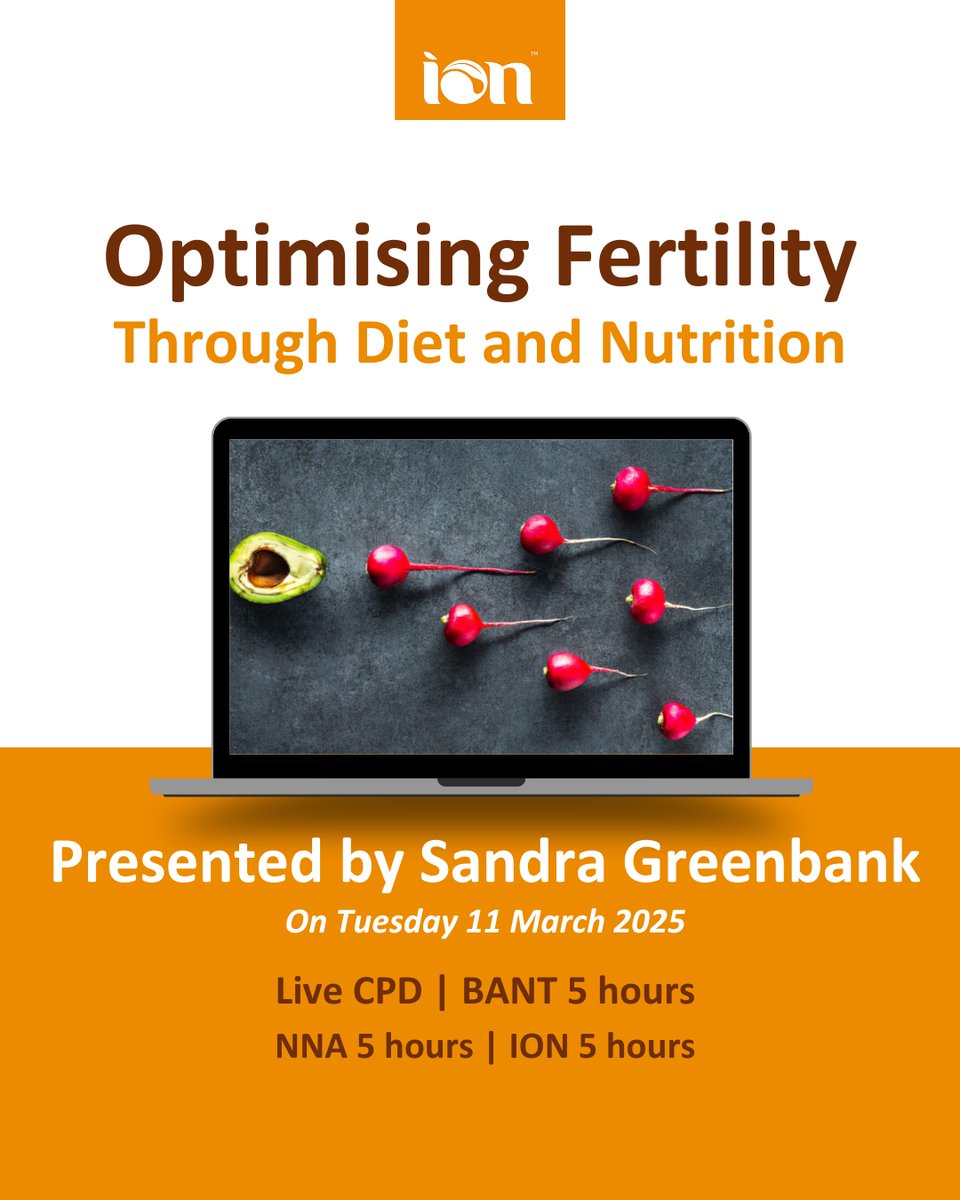 ion™

Optimising Fertility
Through Diet and Nutrition

Presented by Sandra Greenbank
On Tuesday 11 March 2025

Live CPD | BANT 5 hours
NNA 5 hours | ION 5 hours